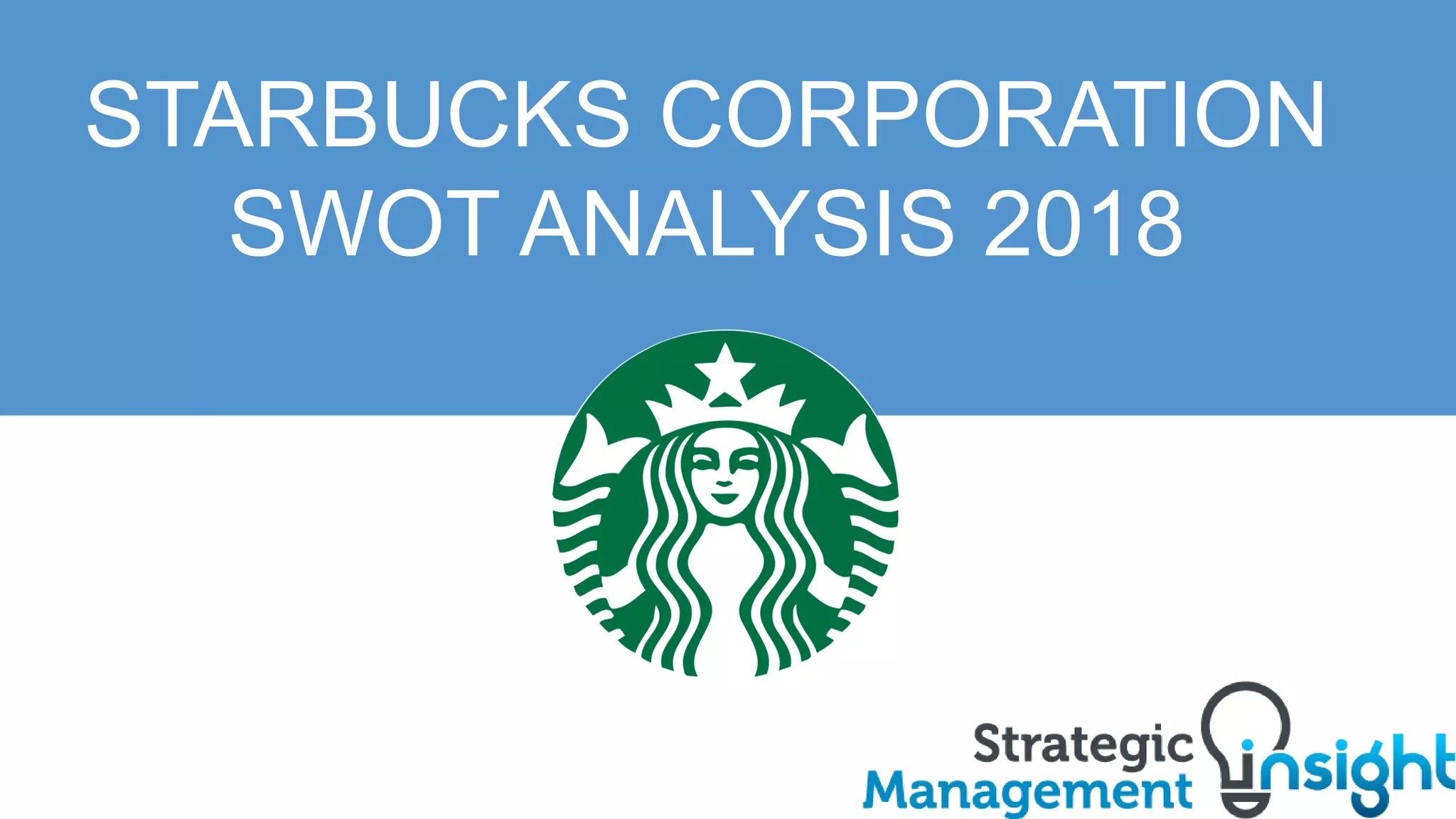 STARBUCKS CORPORATION SWOT ANALYSIS 2018

Strategic Management insight